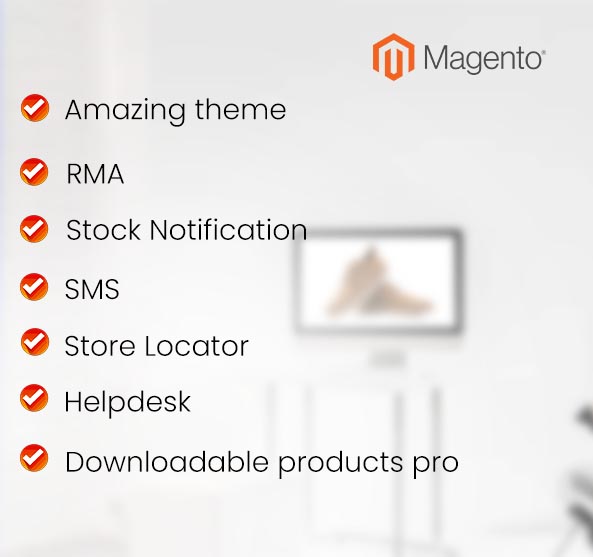 Magento®

Amazing theme

RMA

Stock Notification

SMS

Store Locator

Helpdesk

Downloadable products pro